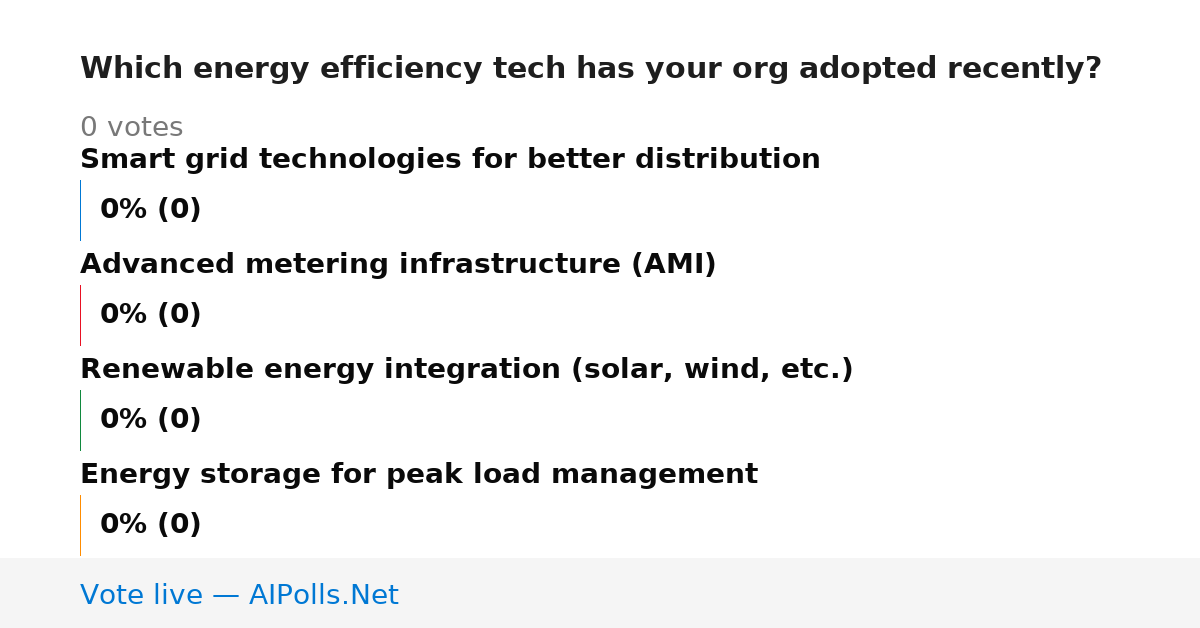 Which energy efficiency tech has your org adopted recently?

0 votes

Smart grid technologies for better distribution

0% (0)

Advanced metering infrastructure (AMI)

0% (0)

Renewable energy integration (solar, wind, etc.)

0% (0)

Energy storage for peak load management

0% (0)

Vote live — AIPolls.Net